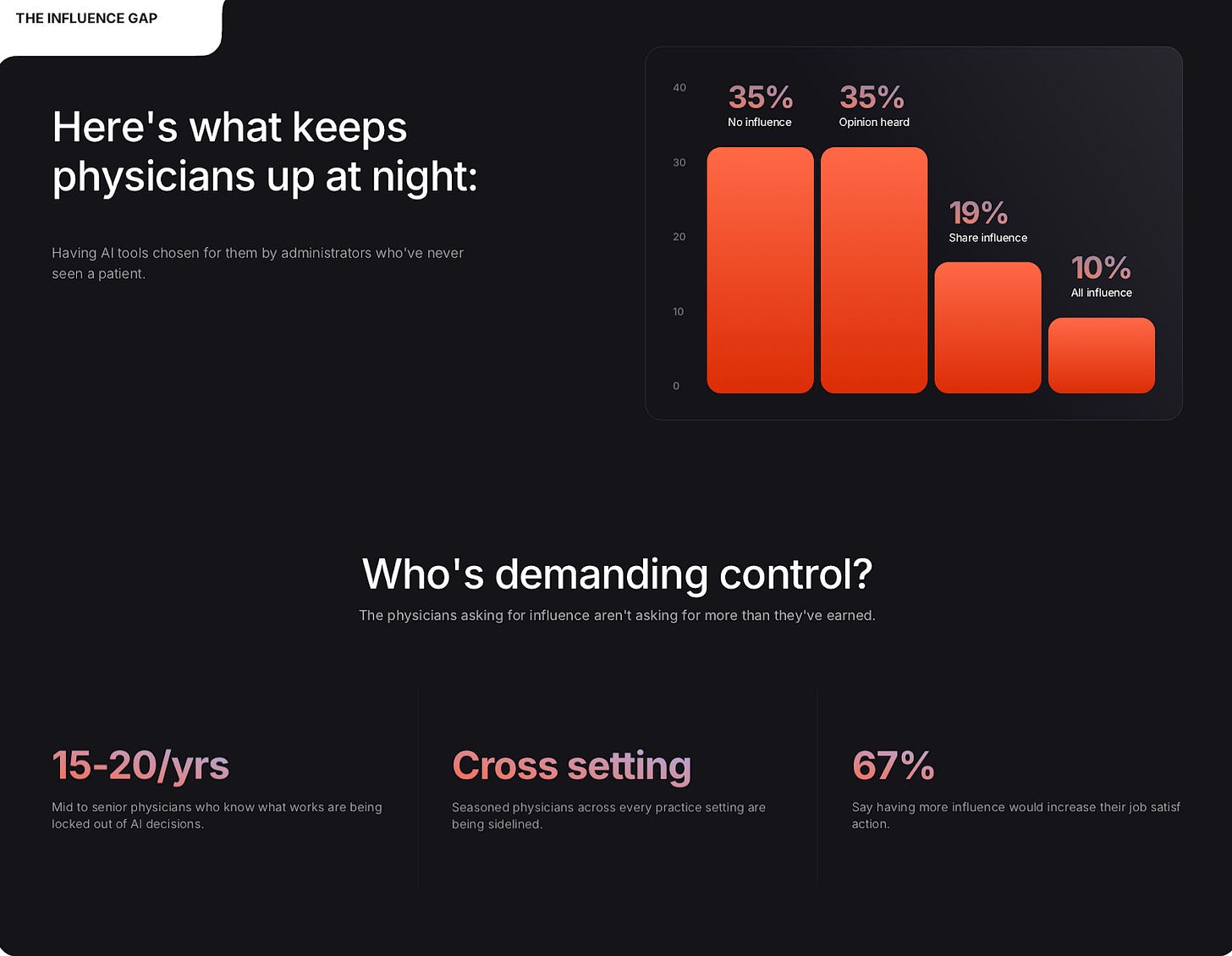 THE INFLUENCE GAP

Here's what keeps physicians up at night:

Having AI tools chosen for them by administrators who've never seen a patient.

40
30
20
10
0

35%
No influence

35%
Opinion heard

19%
Share influence

10%
All influence

Who's demanding control?

The physicians asking for influence aren't asking for more than they've earned.

15-20/yrs

Mid to senior physicians who know what works are being locked out of AI decisions.

Cross setting

Seasoned physicians across every practice setting are being sidelined.

67%

Say having more influence would increase their job satisf action.